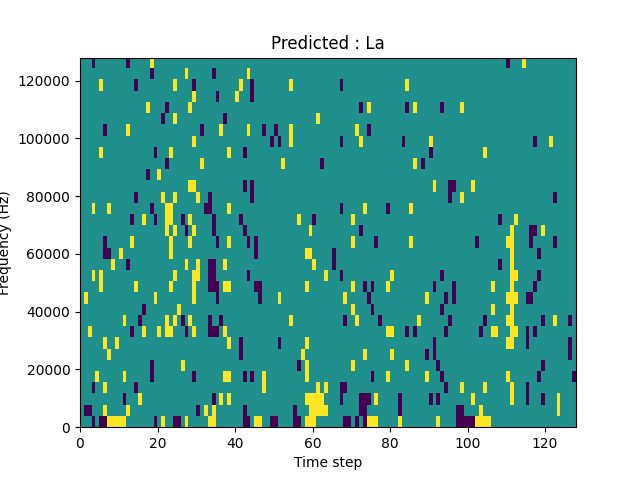 Predicted : La

Frequency (Hz)

120000
100000
80000
60000
40000
20000
0

0 20 40 60 80 100 120

Time step